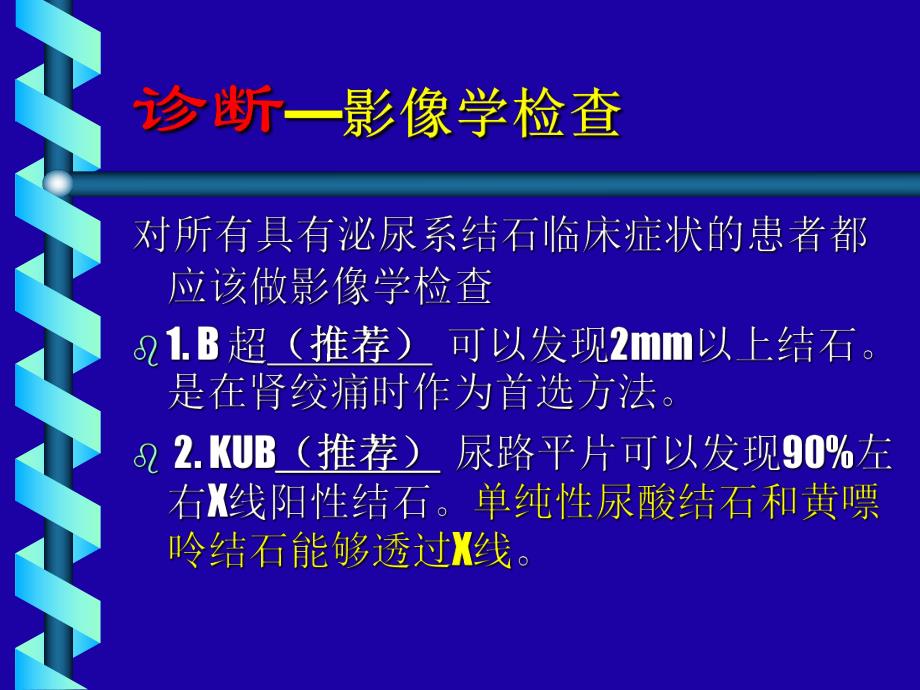 诊断—影像学检查

对所有具有泌尿系结石临床症状的患者都应该做影像学检查

1. B 超（推荐） 可以发现2mm以上结石。是在肾绞痛时作为首选方法。

2. KUB（推荐） 尿路平片可以发现90%左右X线阳性结石。单纯性尿酸结石和黄嘌呤结石能够透过X线。